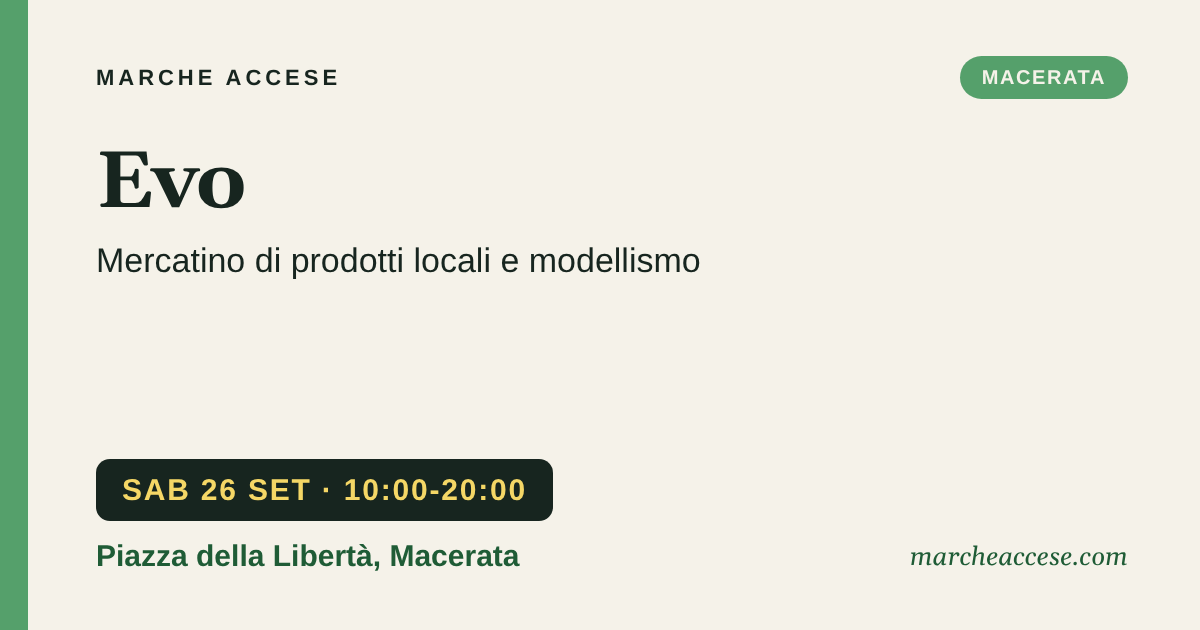 MARCHE ACCESE

MACERATA

Evo

Mercatino di prodotti locali e modellismo

SAB 26 SET · 10:00-20:00

Piazza della Libertà, Macerata

marcheaccese.com